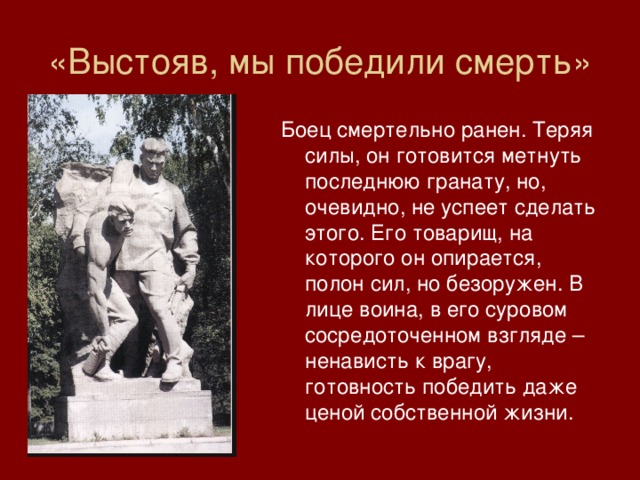 «Выстояв, мы победили смерть»

Боец смертельно ранен. Теряя силы, он готовится метнуть последнюю гранату, но, очевидно, не успеет сделать этого. Его товарищ, на которого он опирается, полон сил, но безоружен. В лице воина, в его суровом сосредоточенном взгляде – ненависть к врагу, готовность победить даже ценой собственной жизни.